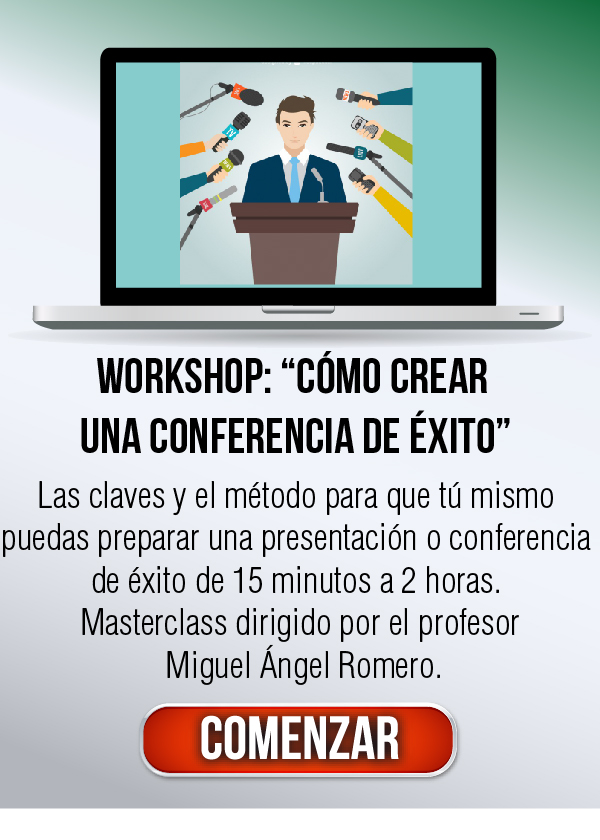 WORKSHOP: “CÓMO CREAR UNA CONFERENCIA DE ÉXITO”

Las claves y el método para que tú mismo puedas preparar una presentación o conferencia de éxito de 15 minutos a 2 horas. Masterclass dirigido por el profesor Miguel Ángel Romero.

COMENZAR